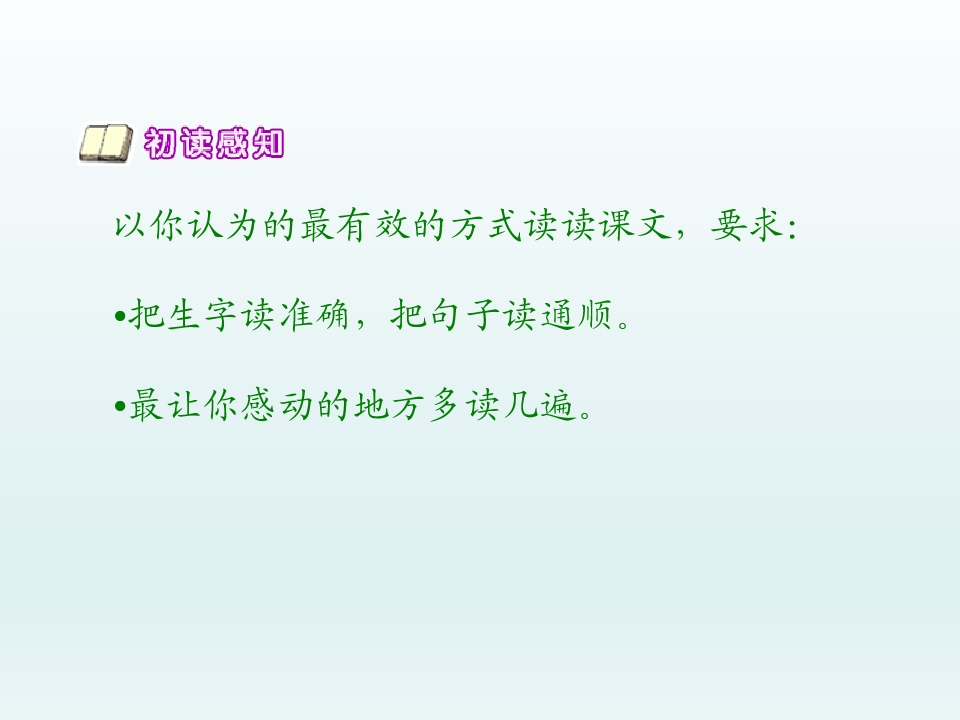 初读感知

以你认为的最有效的方式读读课文，要求:

•把生字读准确，把句子读通顺。

•最让你感动的地方多读几遍。